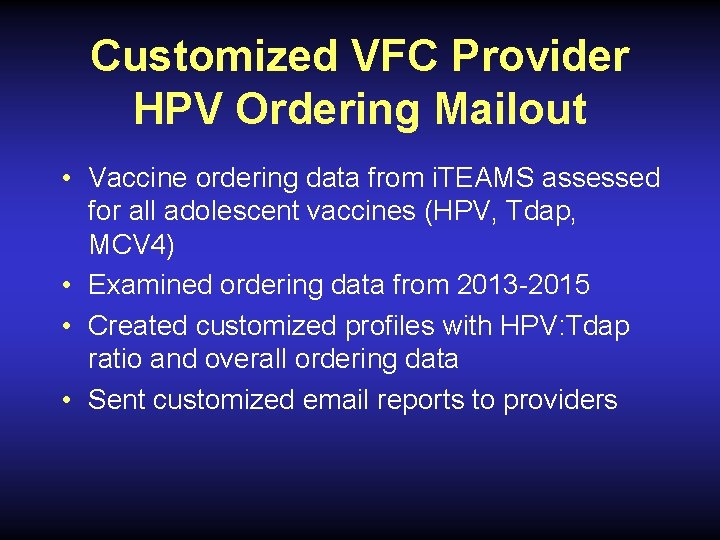 Customized VFC Provider HPV Ordering Mailout

• Vaccine ordering data from iTEAMS assessed for all adolescent vaccines (HPV, Tdap, MCV4)
• Examined ordering data from 2013-2015
• Created customized profiles with HPV:Tdap ratio and overall ordering data
• Sent customized email reports to providers